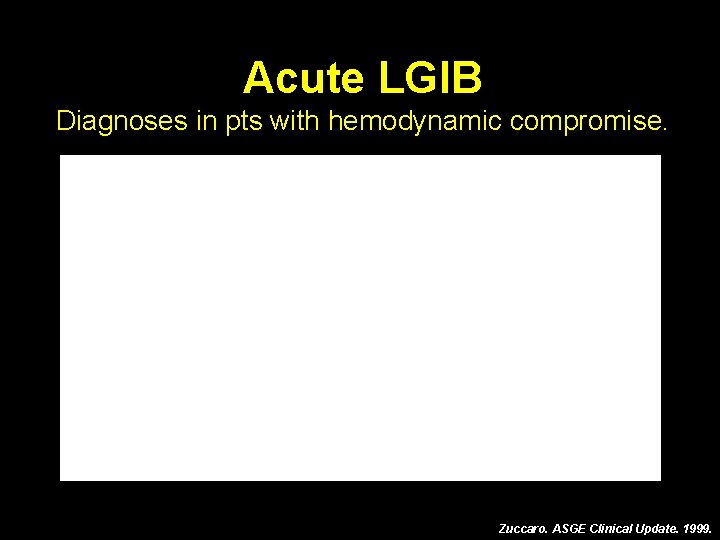 Acute LGIB

Diagnoses in pts with hemodynamic compromise.

Zuccaro. ASGE Clinical Update. 1999.